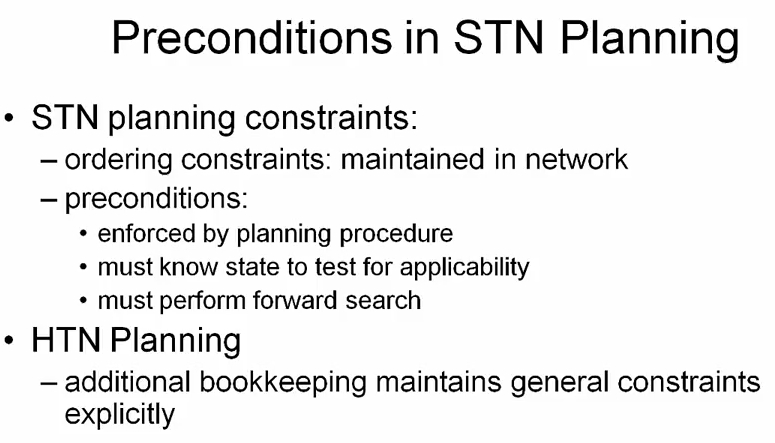 Preconditions in STN Planning

• STN planning constraints:
– ordering constraints: maintained in network
– preconditions:
• enforced by planning procedure
• must know state to test for applicability
• must perform forward search
• HTN Planning
– additional bookkeeping maintains general constraints explicitly